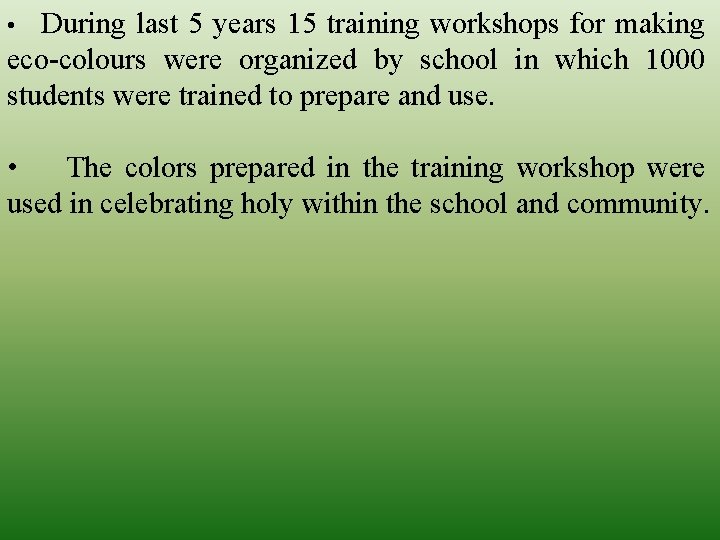 • During last 5 years 15 training workshops for making eco-colours were organized by school in which 1000 students were trained to prepare and use.

• The colors prepared in the training workshop were used in celebrating holy within the school and community.